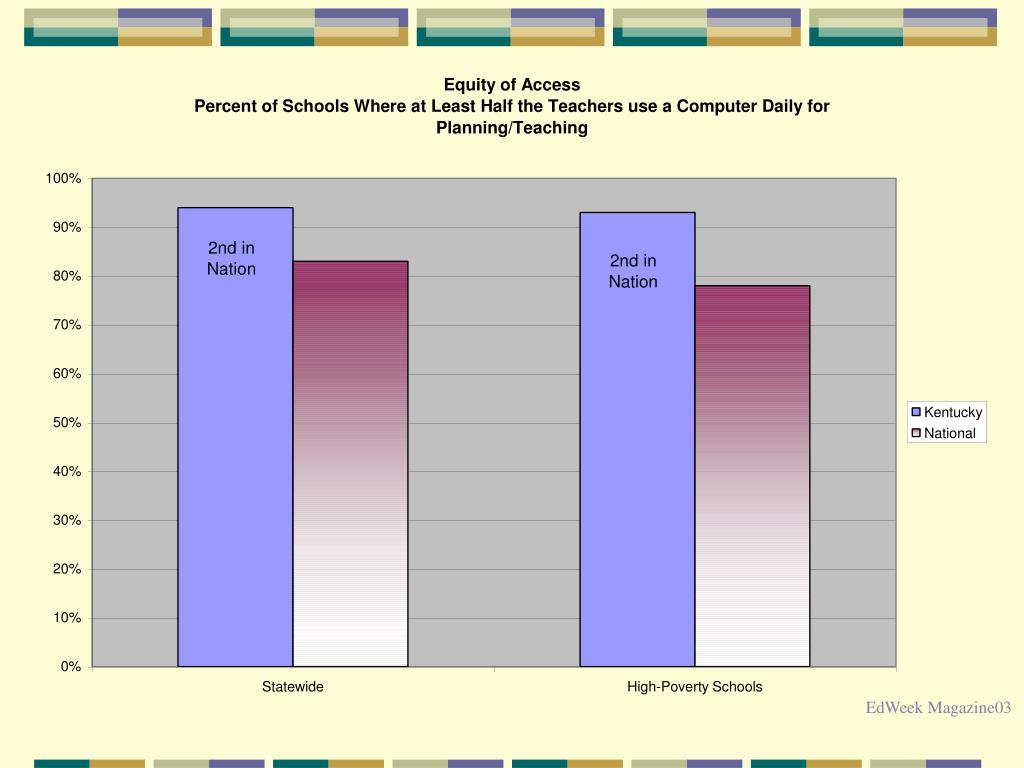 Equity of Access
Percent of Schools Where at Least Half the Teachers use a Computer Daily for Planning/Teaching

100%
90%
80%
70%
60%
50%
40%
30%
20%
10%
0%

2nd in Nation

2nd in Nation

Statewide

High-Poverty Schools

Kentucky
National

EdWeek Magazine03